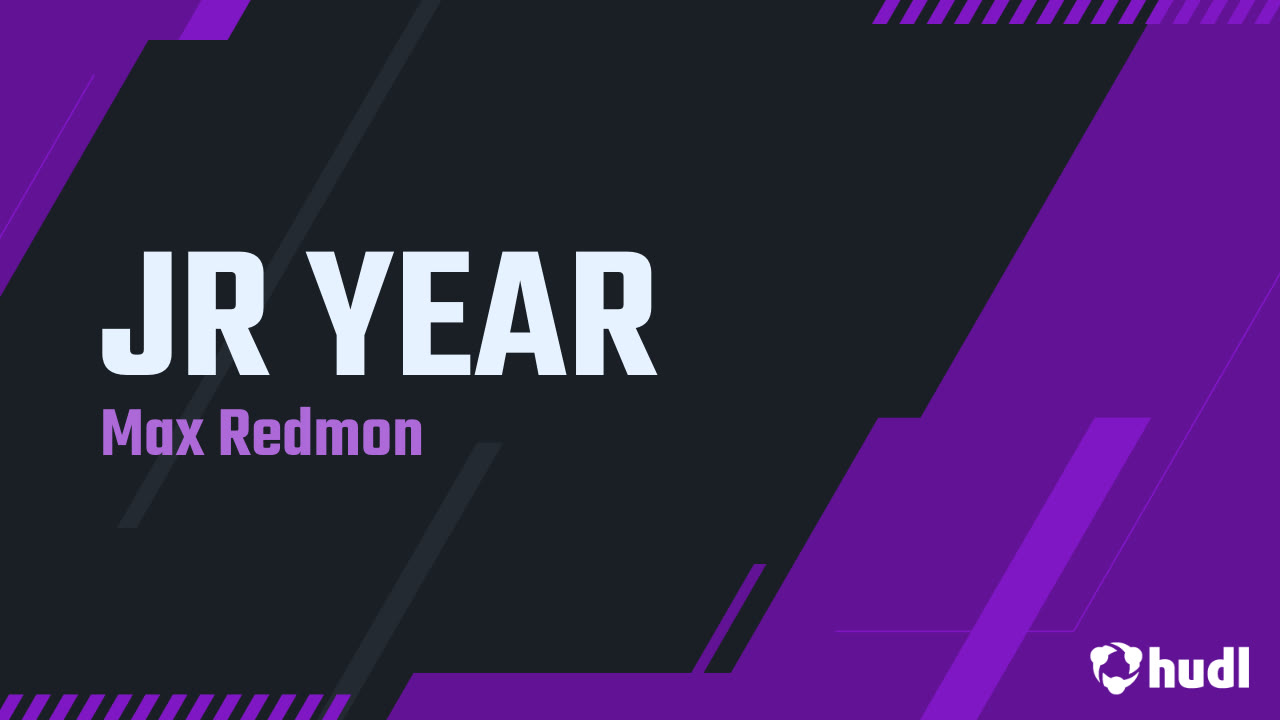 JR YEAR

Max Redmon

hudl